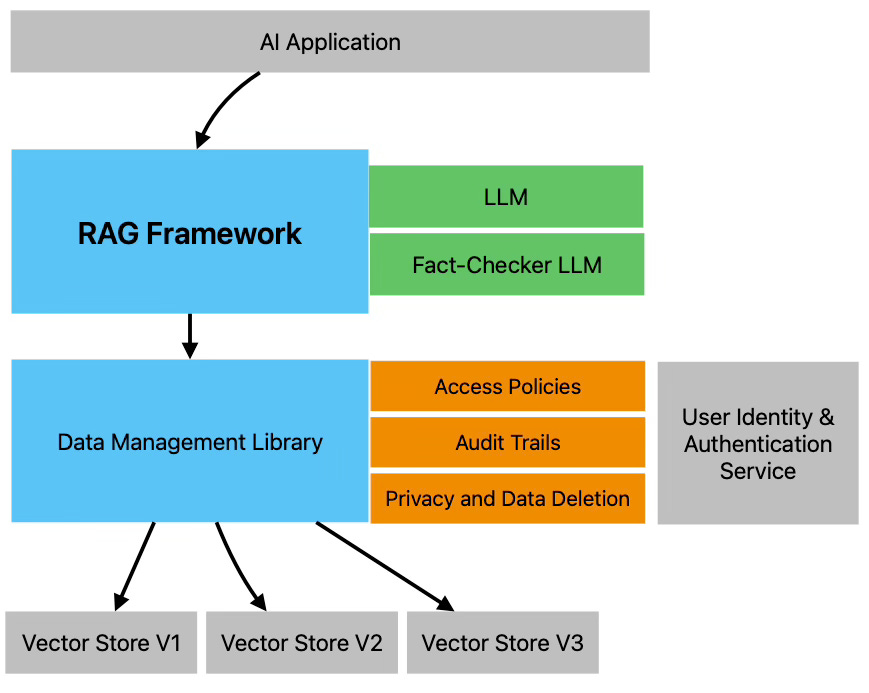 AI Application

RAG Framework

LLM

Fact-Checker LLM

Data Management Library

Access Policies

Audit Trails

Privacy and Data Deletion

User Identity & Authentication Service

Vector Store V1

Vector Store V2

Vector Store V3